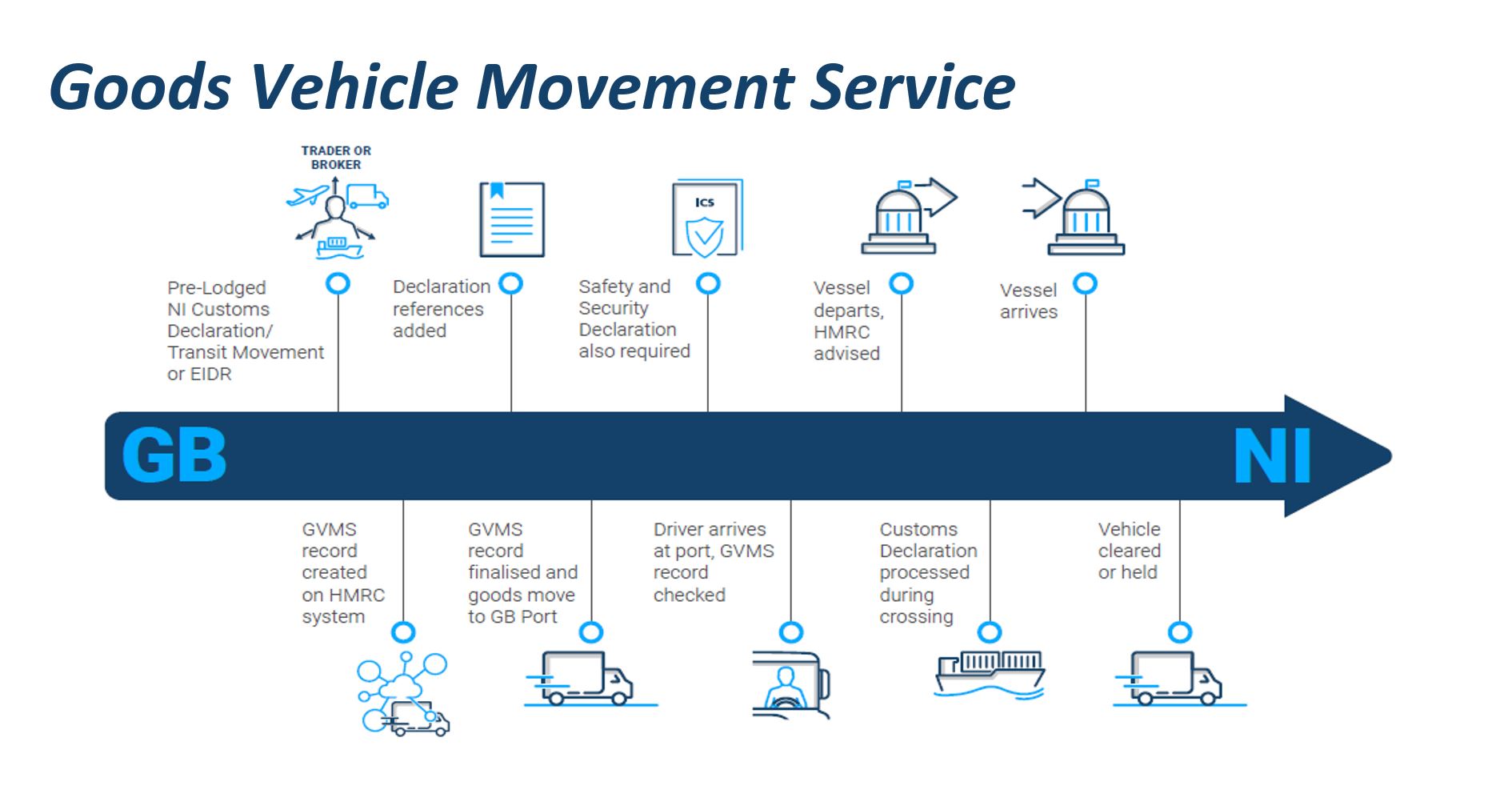 Goods Vehicle Movement Service

TRADER OR BROKER

ICS

Pre-Lodged NI Customs Declaration/ Transit Movement or EIDR

Declaration references added

Safety and Security Declaration also required

Vessel departs, HMRC advised

Vessel arrives

GB

NI

GVMS record created on HMRC system

GVMS record finalised and goods move to GB Port

Driver arrives at port, GVMS record checked

Customs Declaration processed during crossing

Vehicle cleared or held